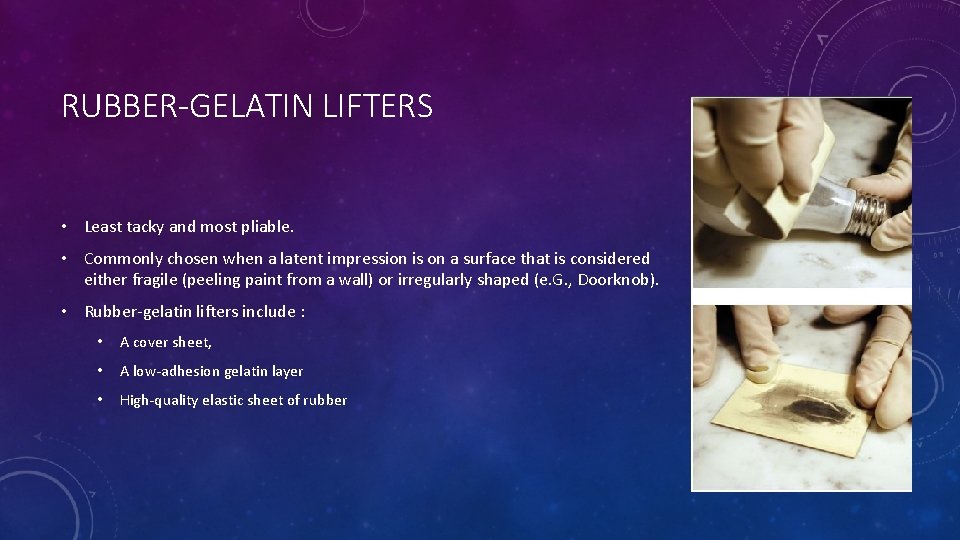 RUBBER-GELATIN LIFTERS

• Least tacky and most pliable.

• Commonly chosen when a latent impression is on a surface that is considered either fragile (peeling paint from a wall) or irregularly shaped (e.G., Doorknob).

• Rubber-gelatin lifters include :

• A cover sheet,

• A low-adhesion gelatin layer

• High-quality elastic sheet of rubber